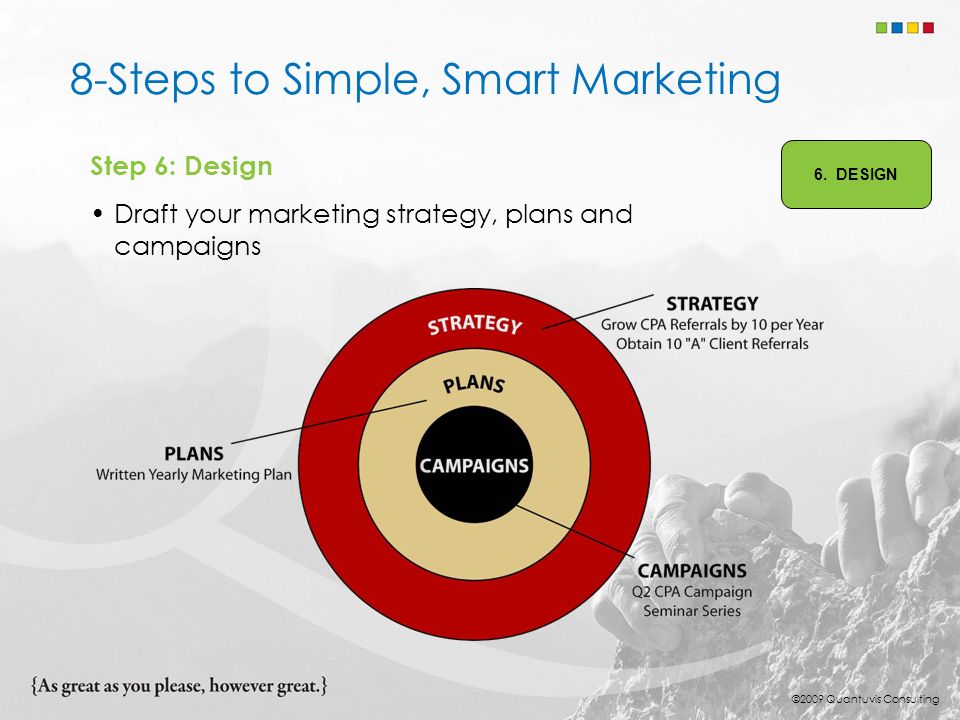 8-Steps to Simple, Smart Marketing

Step 6: Design

6. DESIGN

• Draft your marketing strategy, plans and campaigns

STRATEGY

PLANS

CAMPAIGNS

STRATEGY
Grow CPA Referrals by 10 per Year
Obtain 10 "A" Client Referrals

PLANS
Written Yearly Marketing Plan

CAMPAIGNS
Q2 CPA Campaign
Seminar Series

{As great as you please, however great.}

©2009 Quantuvis Consulting